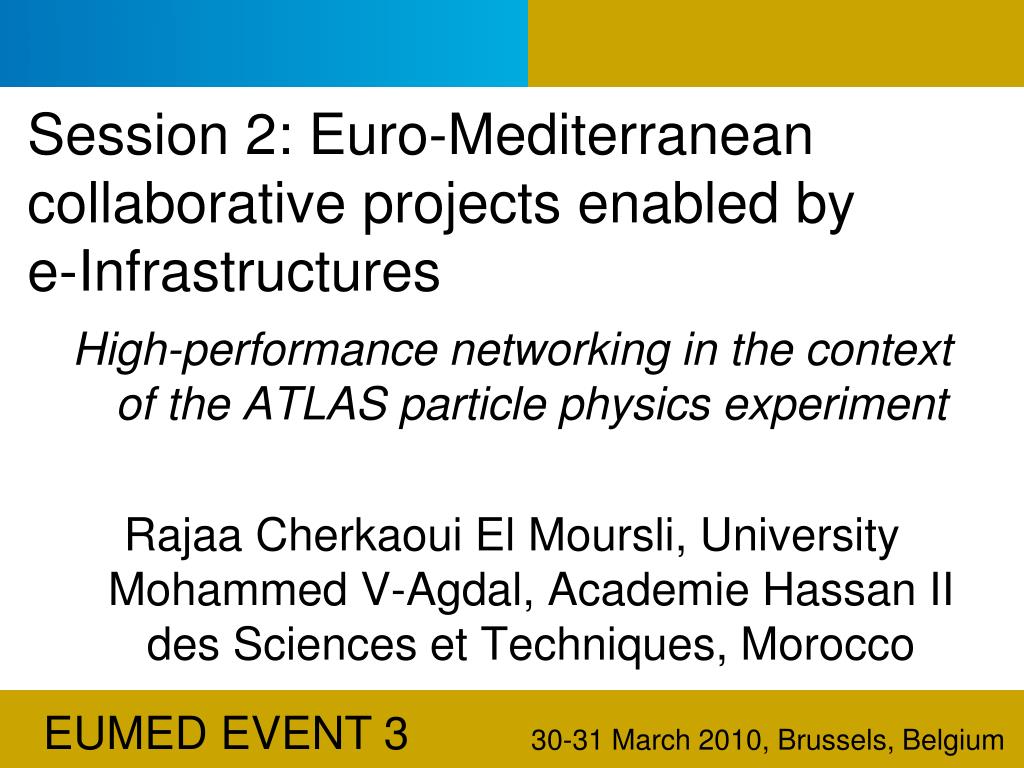 Session 2: Euro-Mediterranean collaborative projects enabled by e-Infrastructures

High-performance networking in the context of the ATLAS particle physics experiment

Rajaa Cherkaoui El Moursli, University Mohammed V-Agdal, Academie Hassan II des Sciences et Techniques, Morocco

EUMED EVENT 3

30-31 March 2010, Brussels, Belgium